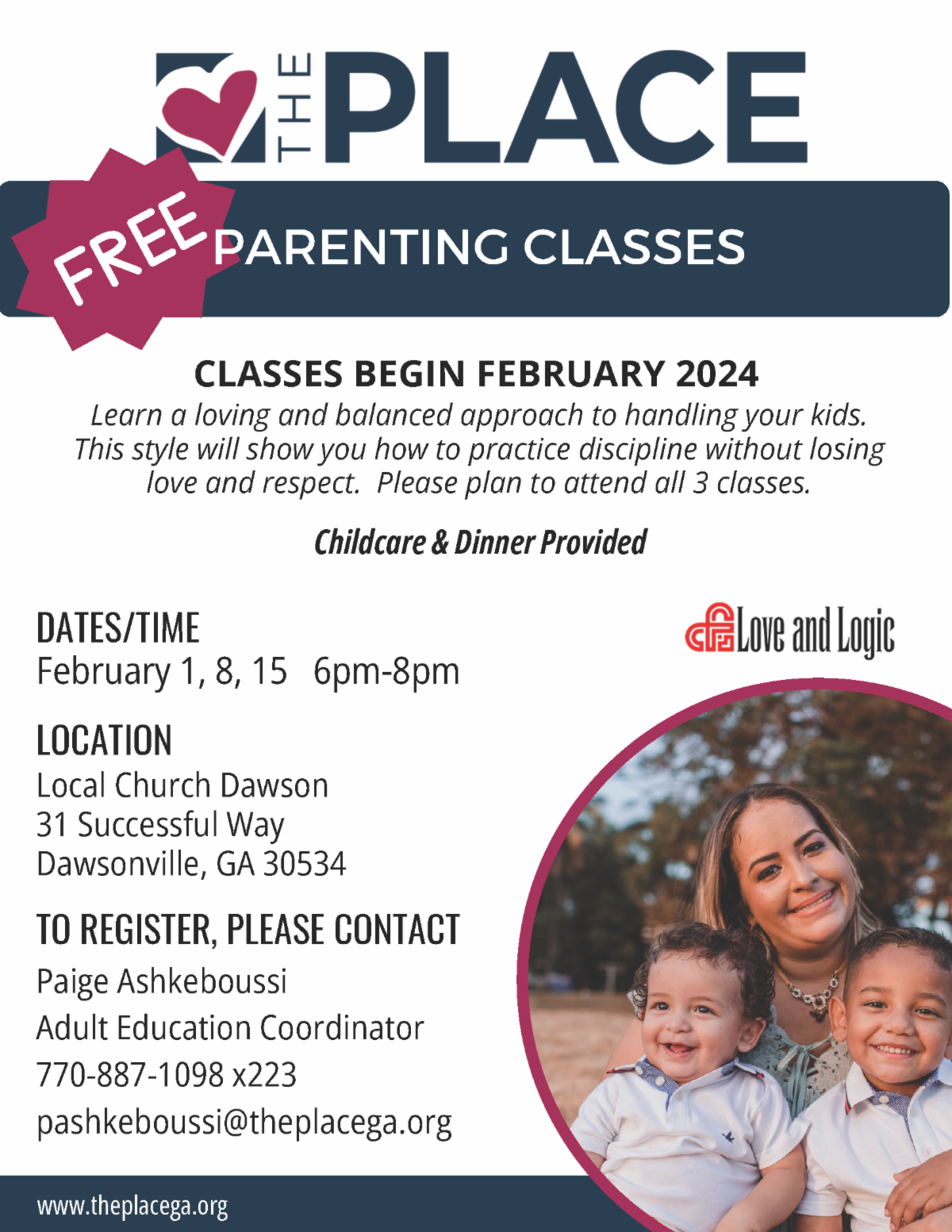 THE PLACE

FREE PARENTING CLASSES

CLASSES BEGIN FEBRUARY 2024

Learn a loving and balanced approach to handling your kids. This style will show you how to practice discipline without losing love and respect. Please plan to attend all 3 classes.

Childcare & Dinner Provided

DATES/TIME
February 1, 8, 15 6pm-8pm

Love and Logic

LOCATION
Local Church Dawson
31 Successful Way
Dawsonville, GA 30534

TO REGISTER, PLEASE CONTACT
Paige Ashkeboussi
Adult Education Coordinator
770-887-1098 x223
pashkeboussi@theplacega.org

www.theplacega.org